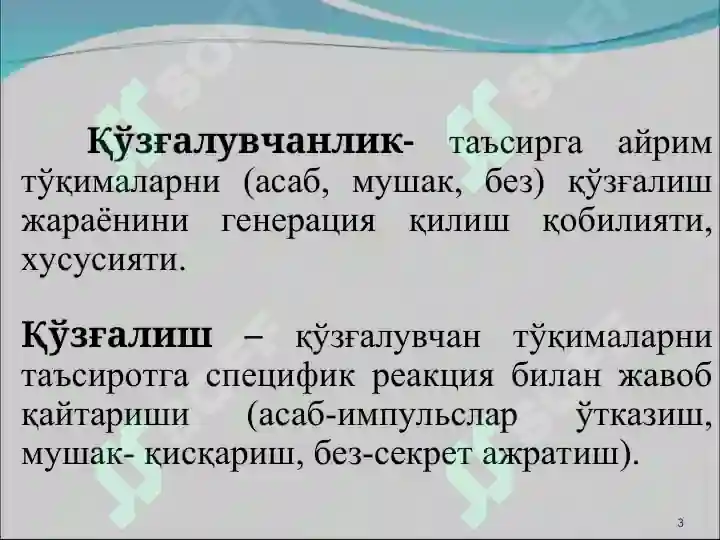 Қўзғалувчанлик- таъсирга айрим тўқималарни (асаб, мушак, без) қўзғалиш жараёнини генерация қилиш қобилияти, хусусияти.

Қўзғалиш – қўзғалувчан тўқималарни таъсиротга специфик реакция билан жавоб қайтариши (асаб-импульслар ўтказиш, мушак- қисқариш, без-секрет ажратиш).

3